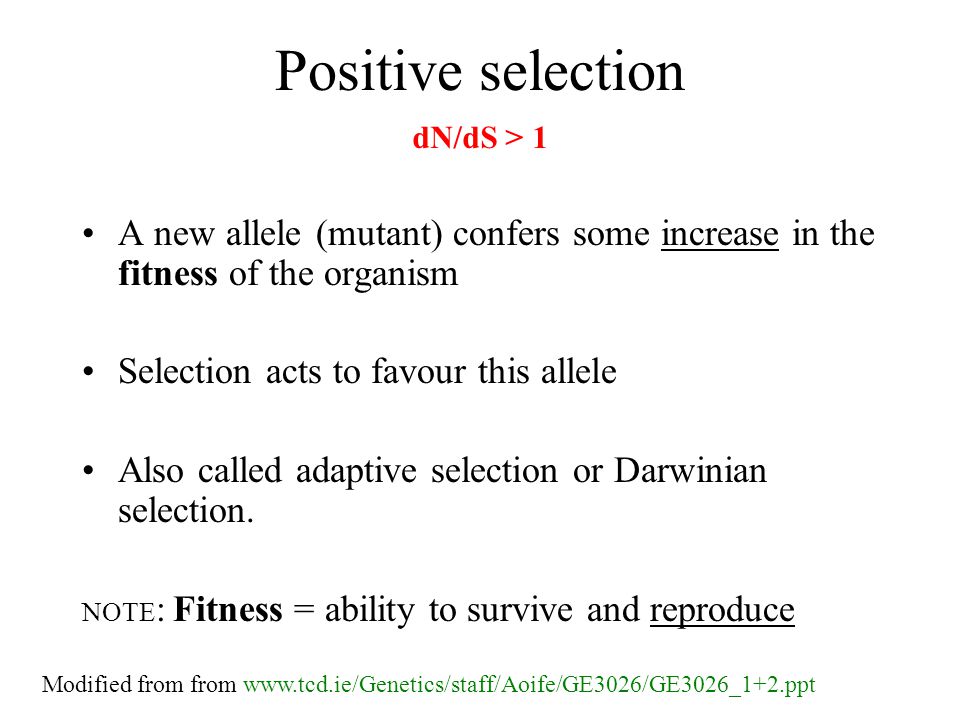 Positive selection

dN/dS > 1

• A new allele (mutant) confers some increase in the fitness of the organism

• Selection acts to favour this allele

• Also called adaptive selection or Darwinian selection.

NOTE: Fitness = ability to survive and reproduce

Modified from from www.tcd.ie/Genetics/staff/Aoife/GE3026/GE3026_1+2.ppt